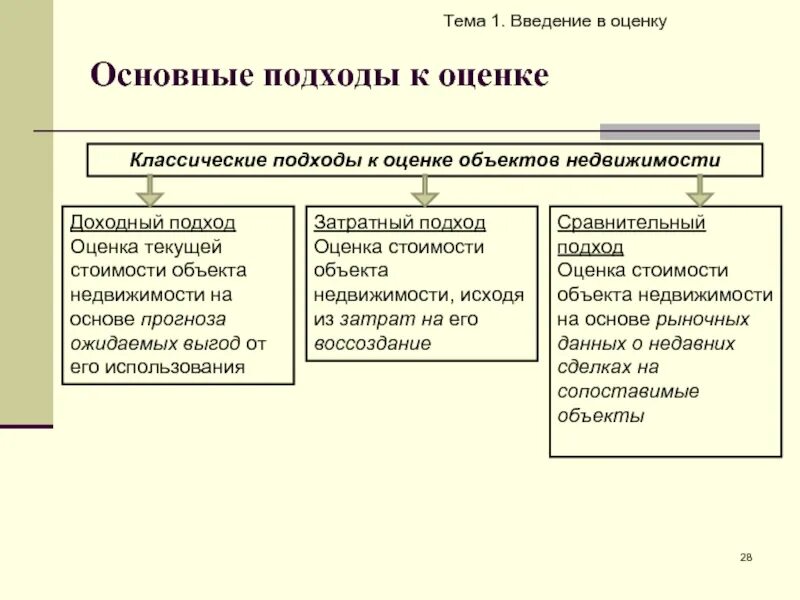 Тема 1. Введение в оценку

Основные подходы к оценке

Классические подходы к оценке объектов недвижимости

Доходный подход
Оценка текущей стоимости объекта недвижимости на основе прогноза ожидаемых выгод от его использования

Затратный подход
Оценка стоимости объекта недвижимости, исходя из затрат на его воссоздание

Сравнительный подход
Оценка стоимости объекта недвижимости на основе рыночных данных о недавних сделках на сопоставимые объекты

28